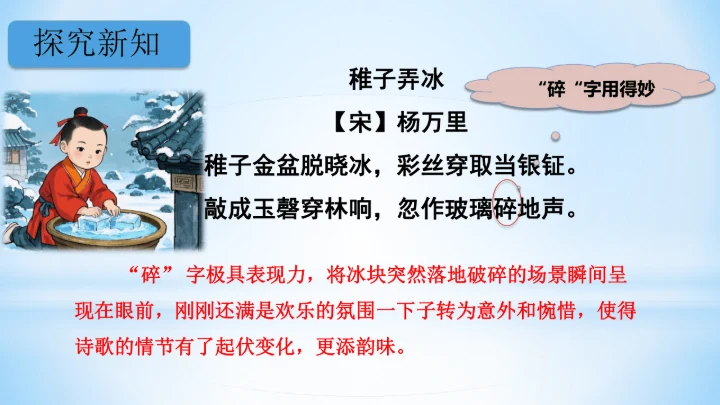 探究新知

稚子弄冰

“碎“字用得妙

【宋】杨万里

稚子金盆脱晓冰，彩丝穿取当银钲。
敲成玉磬穿林响，忽作玻璃碎地声。

“碎” 字极具表现力，将冰块突然落地破碎的场景瞬间呈现在眼前，刚刚还满是欢乐的氛围一下子转为意外和惋惜，使得诗歌的情节有了起伏变化，更添韵味。